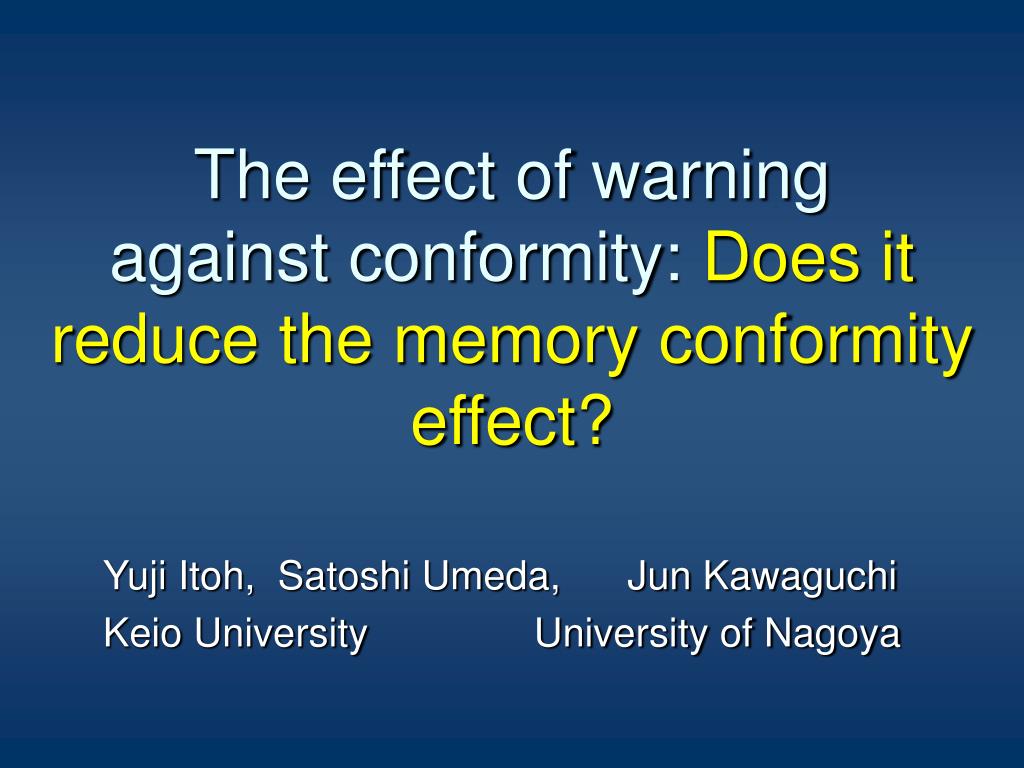 The effect of warning against conformity: Does it reduce the memory conformity effect?

Yuji Itoh, Satoshi Umeda, Jun Kawaguchi
Keio University University of Nagoya